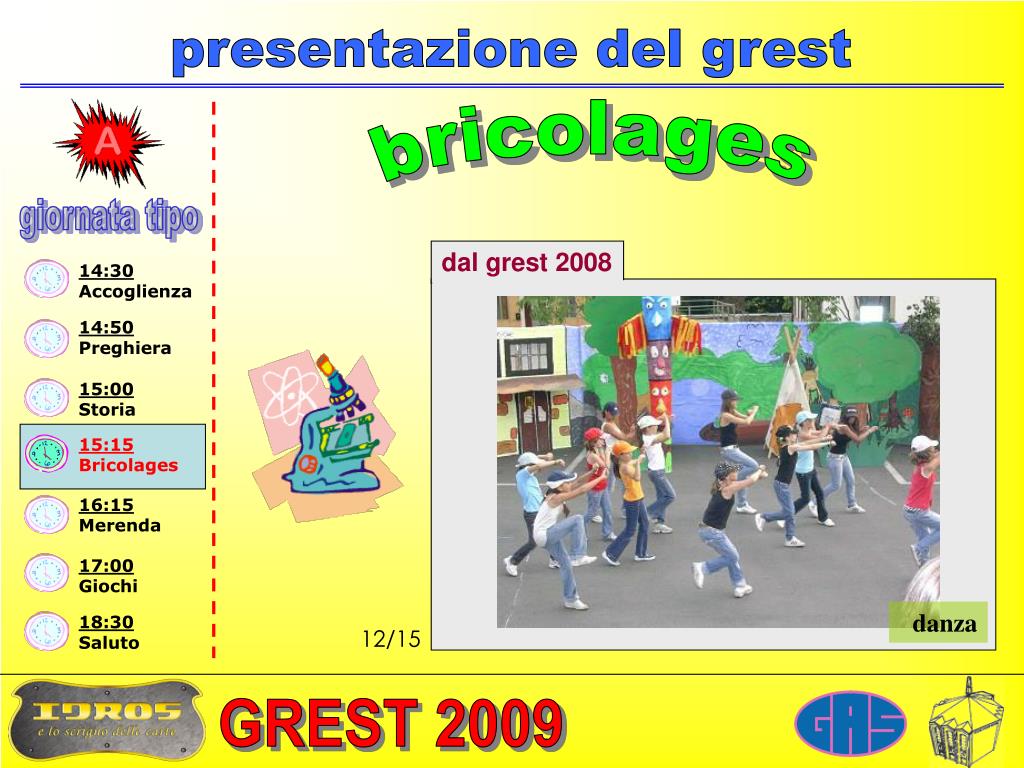 presentazione del grest

A

giornata tipo

bricolages

14:30
Accoglienza

14:50
Preghiera

15:00
Storia

15:15
Bricolages

16:15
Merenda

17:00
Giochi

18:30
Saluto

dal grest 2008

danza

12/15

IDROS
e lo scrigno delle carte

GREST 2009

GAS